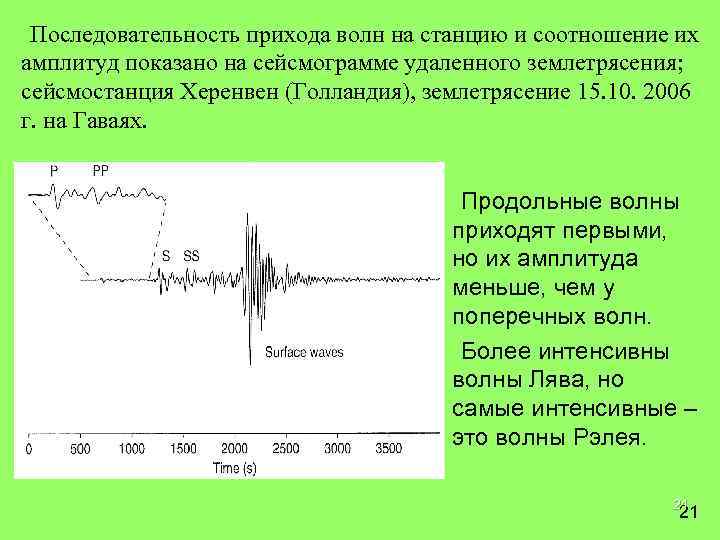 Последовательность прихода волн на станцию и соотношение их амплитуд показано на сейсмограмме удаленного землетрясения; сейсмостанция Херенвен (Голландия), землетрясение 15.10. 2006 г. на Гаваях.

P PP

S SS

Surface waves

0 500 1000 1500 2000 2500 3000 3500

Time (s)

Продольные волны приходят первыми, но их амплитуда меньше, чем у поперечных волн.

Более интенсивны волны Лява, но самые интенсивные – это волны Рэлея.

21

21